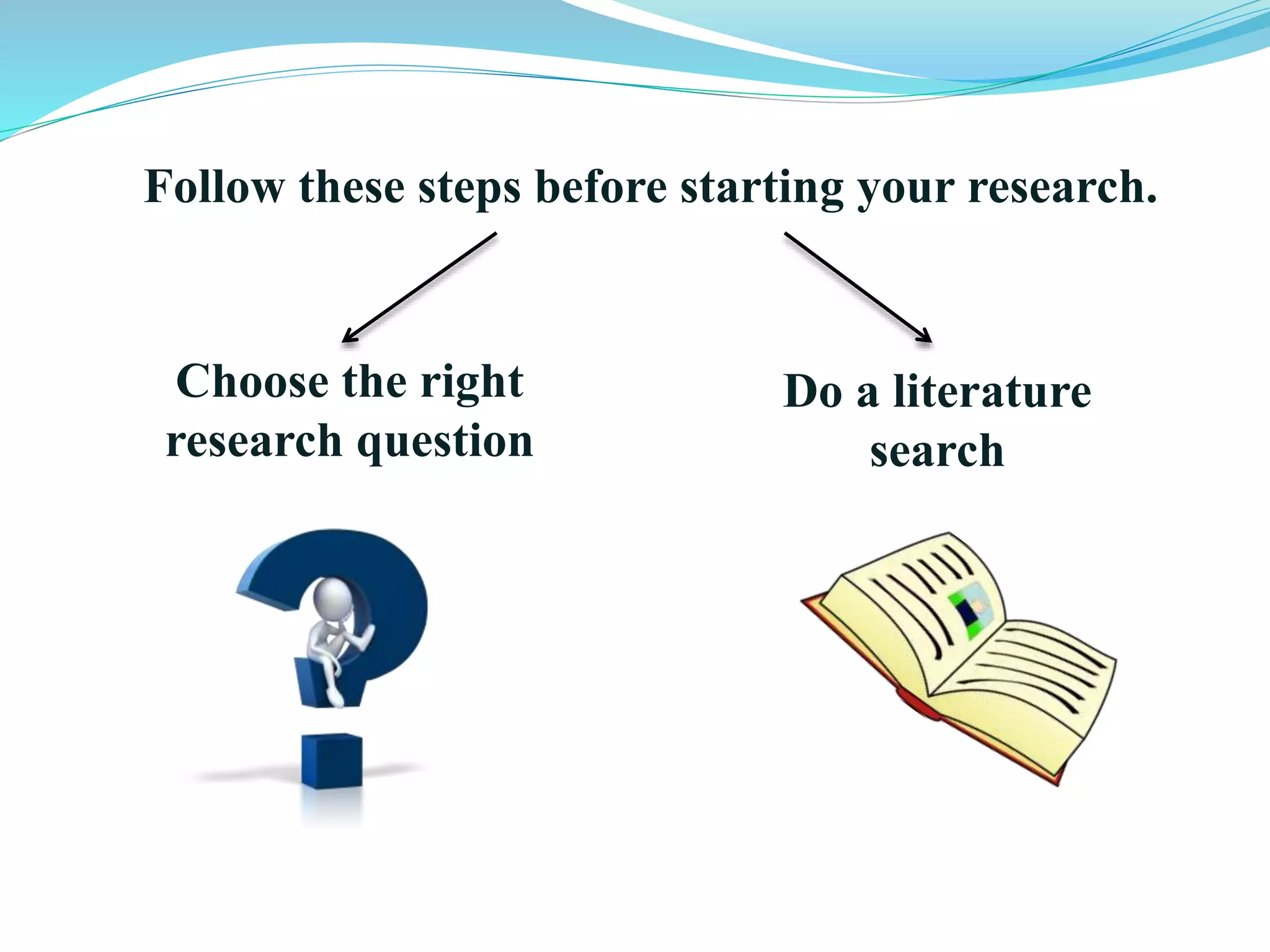 Follow these steps before starting your research.

Choose the right research question

Do a literature search